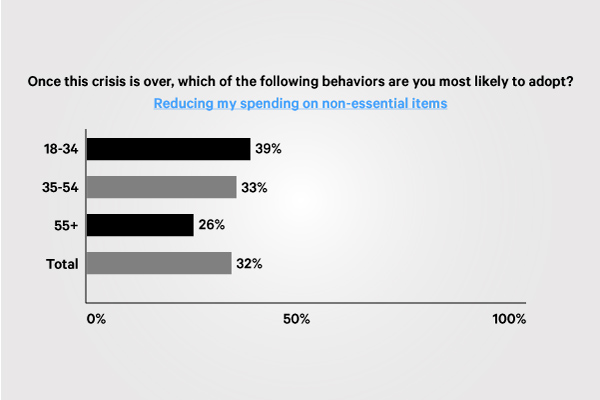 Once this crisis is over, which of the following behaviors are you most likely to adopt?
Reducing my spending on non-essential items

18-34 39%
35-54 33%
55+ 26%
Total 32%

0% 50% 100%